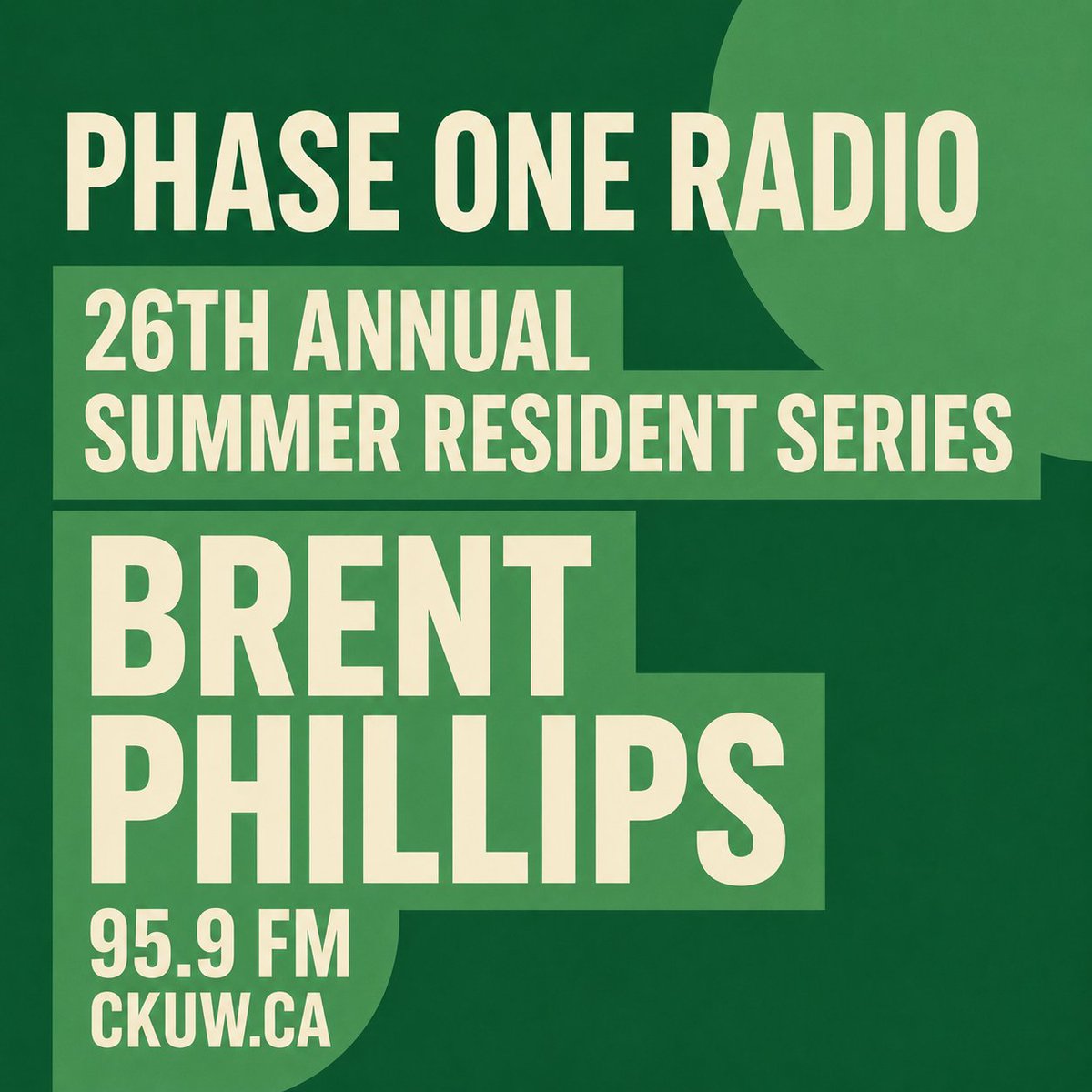 PHASE ONE RADIO

26TH ANNUAL
SUMMER RESIDENT SERIES

BRENT
PHILLIPS

95.9 FM
CKUW.CA